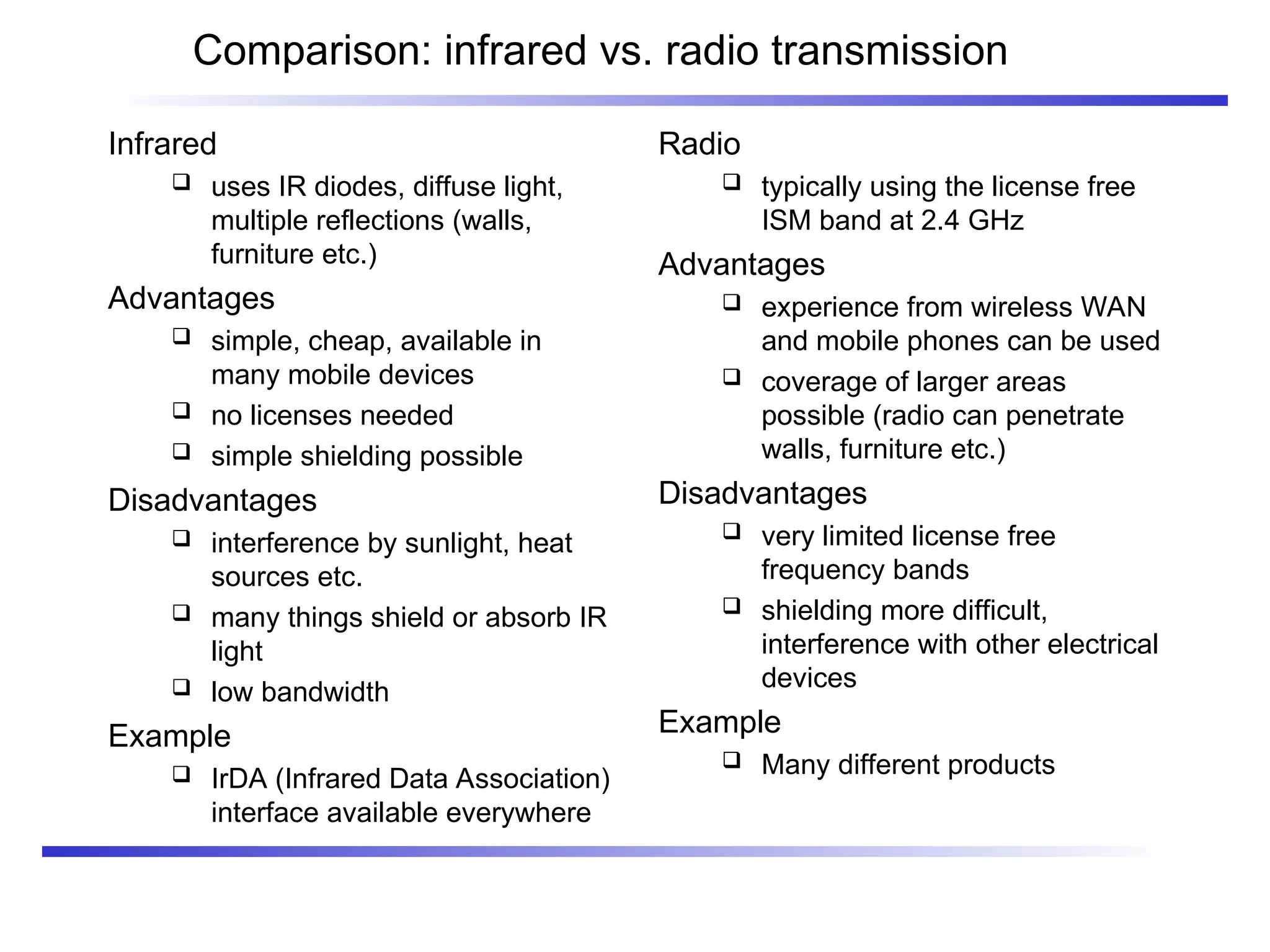 Comparison: infrared vs. radio transmission

Infrared

❑ uses IR diodes, diffuse light, multiple reflections (walls, furniture etc.)

Advantages

❑ simple, cheap, available in many mobile devices

❑ no licenses needed

❑ simple shielding possible

Disadvantages

❑ interference by sunlight, heat sources etc.

❑ many things shield or absorb IR light

❑ low bandwidth

Example

❑ IrDA (Infrared Data Association) interface available everywhere

Radio

❑ typically using the license free ISM band at 2.4 GHz

Advantages

❑ experience from wireless WAN and mobile phones can be used

❑ coverage of larger areas possible (radio can penetrate walls, furniture etc.)

Disadvantages

❑ very limited license free frequency bands

❑ shielding more difficult, interference with other electrical devices

Example

❑ Many different products